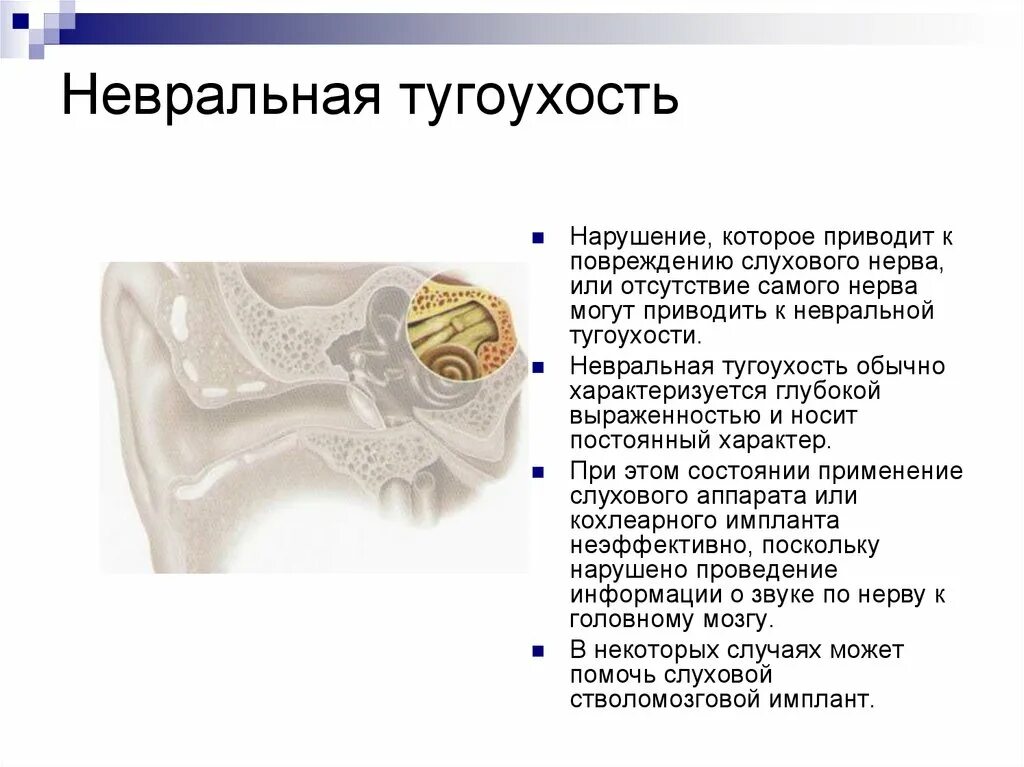 Невральная тугоухость

Нарушение, которое приводит к повреждению слухового нерва, или отсутствие самого нерва могут приводить к невральной тугоухости.

Невральная тугоухость обычно характеризуется глубокой выраженностью и носит постоянный характер.

При этом состоянии применение слухового аппарата или кохлеарного импланта неэффективно, поскольку нарушено проведение информации о звуке по нерву к головному мозгу.

В некоторых случаях может помочь слуховой стволомозговой имплант.